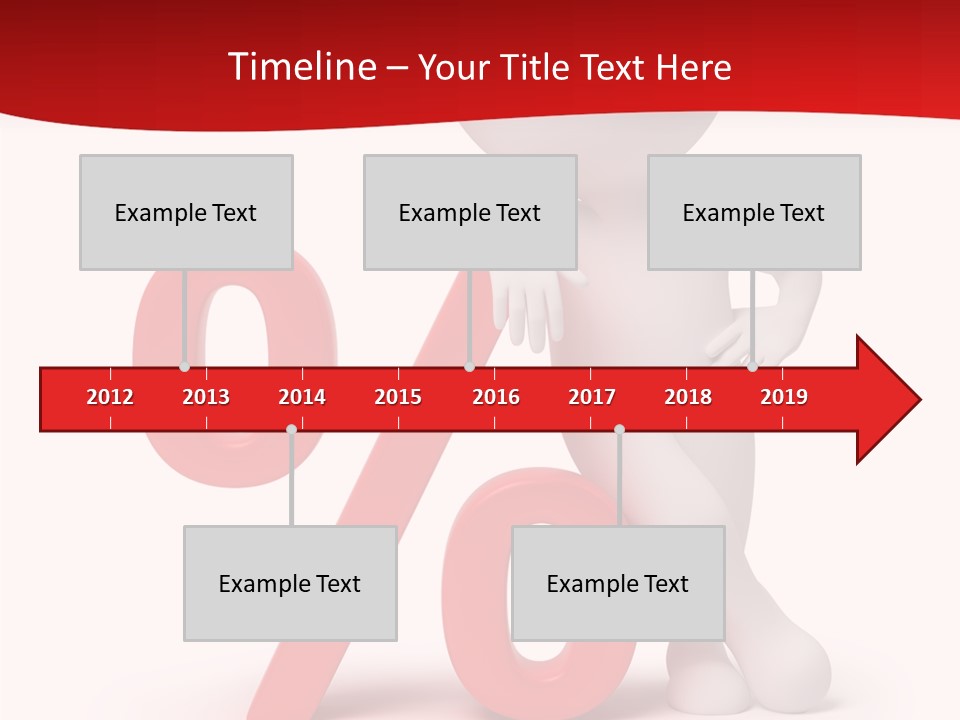 Timeline – Your Title Text Here

Example Text

Example Text

Example Text

2012 2013 2014 2015 2016 2017 2018 2019

Example Text

Example Text